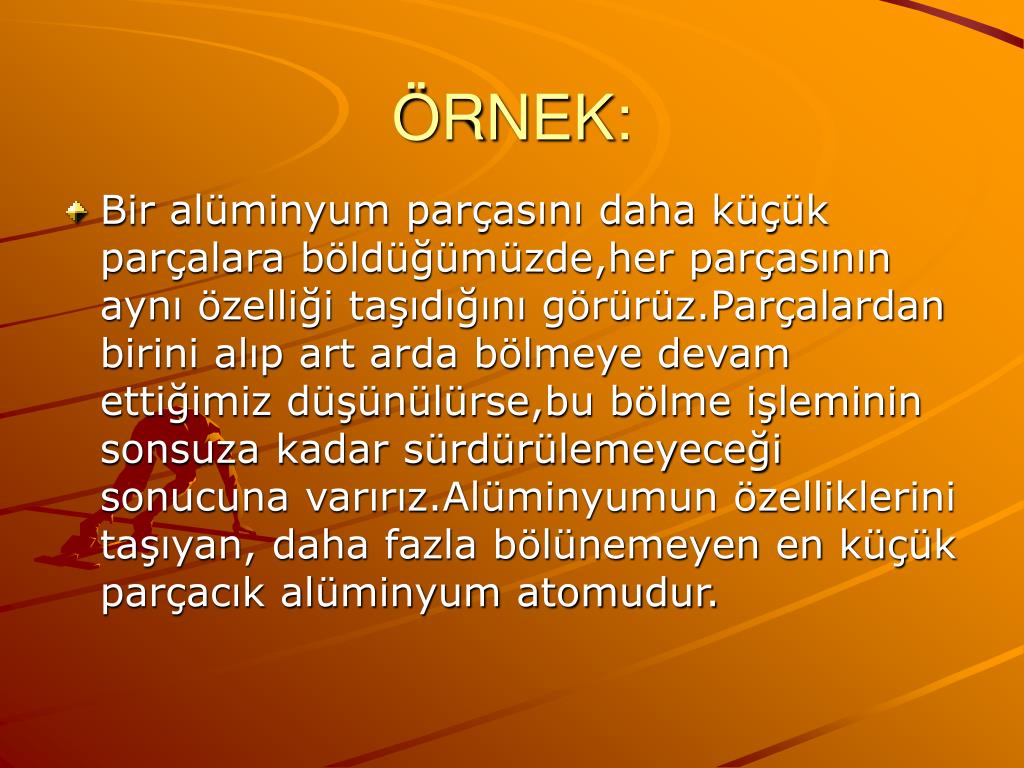 ÖRNEK:

Bir alüminyum parçasını daha küçük parçalara böldüğümüzde,her parçasının aynı özelliği taşıdığını görürüz.Parçalardan birini alıp art arda bölmeye devam ettiğimiz düşünülürse,bu bölme işleminin sonsuza kadar sürdürülemeyeceği sonucuna varırız.Alüminyumun özelliklerini taşıyan, daha fazla bölünemeyen en küçük parçacık alüminyum atomudur.